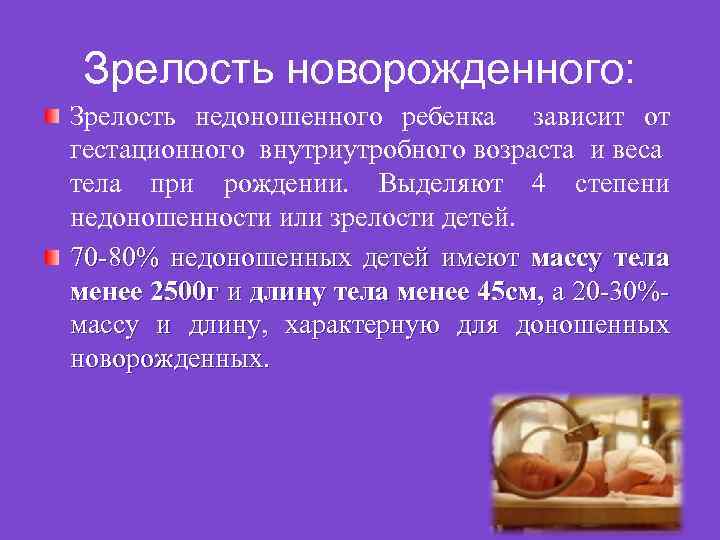 Зрелость новорожденного:

Зрелость недоношенного ребенка зависит от гестационного внутриутробного возраста и веса тела при рождении. Выделяют 4 степени недоношенности или зрелости детей.

70-80% недоношенных детей имеют массу тела менее 2500г и длину тела менее 45см, а 20-30%- массу и длину, характерную для доношенных новорожденных.